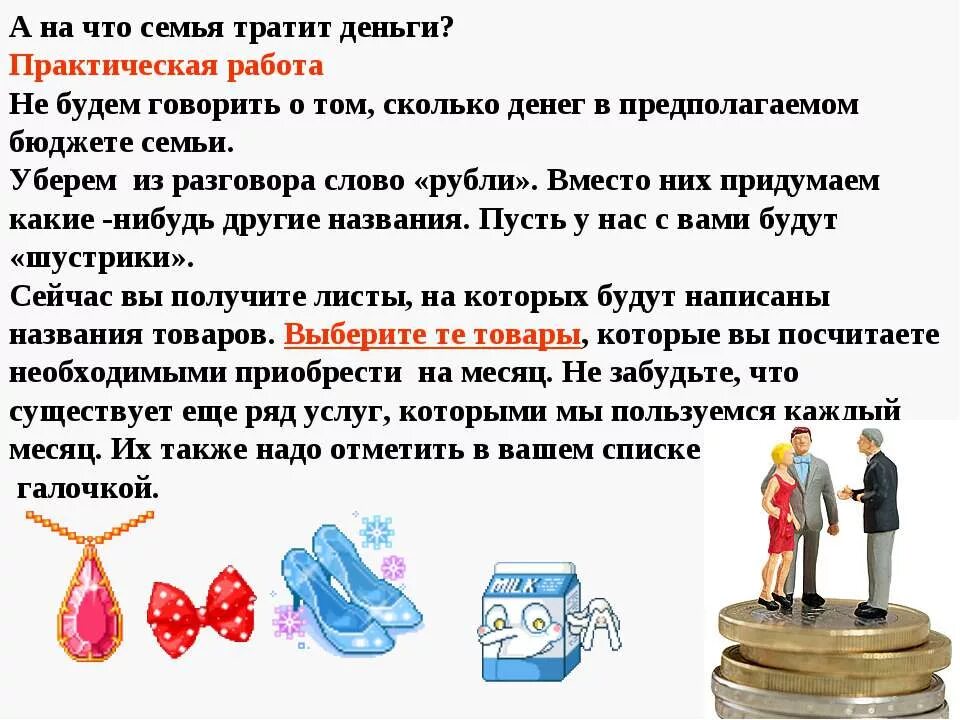 А на что семья тратит деньги?
Практическая работа
Не будем говорить о том, сколько денег в предполагаемом бюджете семьи.
Уберем из разговора слово «рубли». Вместо них придумаем какие -нибудь другие названия. Пусть у нас с вами будут «шустрики».
Сейчас вы получите листы, на которых будут написаны названия товаров. Выберите те товары, которые вы посчитаете необходимыми приобрести на месяц. Не забудьте, что существует еще ряд услуг, которыми мы пользуемся каждый месяц. Их также надо отметить в вашем списке галочкой.

MILK